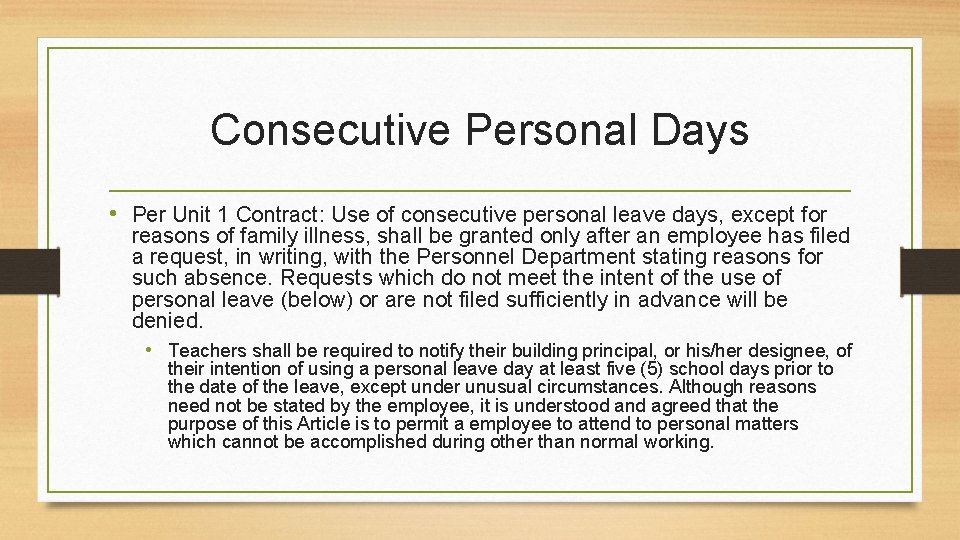 Consecutive Personal Days

• Per Unit 1 Contract: Use of consecutive personal leave days, except for reasons of family illness, shall be granted only after an employee has filed a request, in writing, with the Personnel Department stating reasons for such absence. Requests which do not meet the intent of the use of personal leave (below) or are not filed sufficiently in advance will be denied.

• Teachers shall be required to notify their building principal, or his/her designee, of their intention of using a personal leave day at least five (5) school days prior to the date of the leave, except under unusual circumstances. Although reasons need not be stated by the employee, it is understood and agreed that the purpose of this Article is to permit a employee to attend to personal matters which cannot be accomplished during other than normal working.